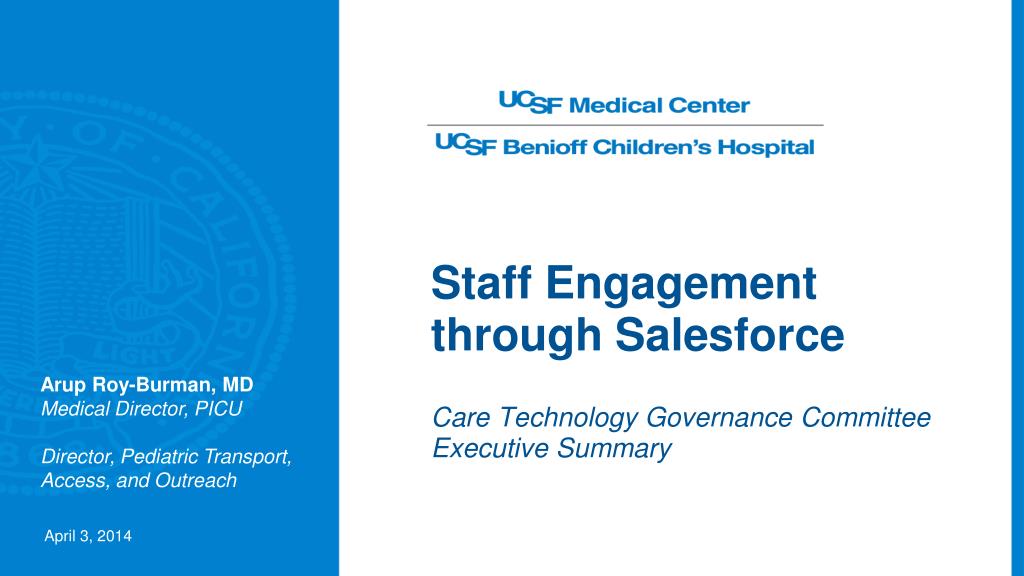 UCSF Medical Center

UCSF Benioff Children's Hospital

Staff Engagement through Salesforce

Care Technology Governance Committee
Executive Summary

Arup Roy-Burman, MD
Medical Director, PICU

Director, Pediatric Transport, Access, and Outreach

April 3, 2014